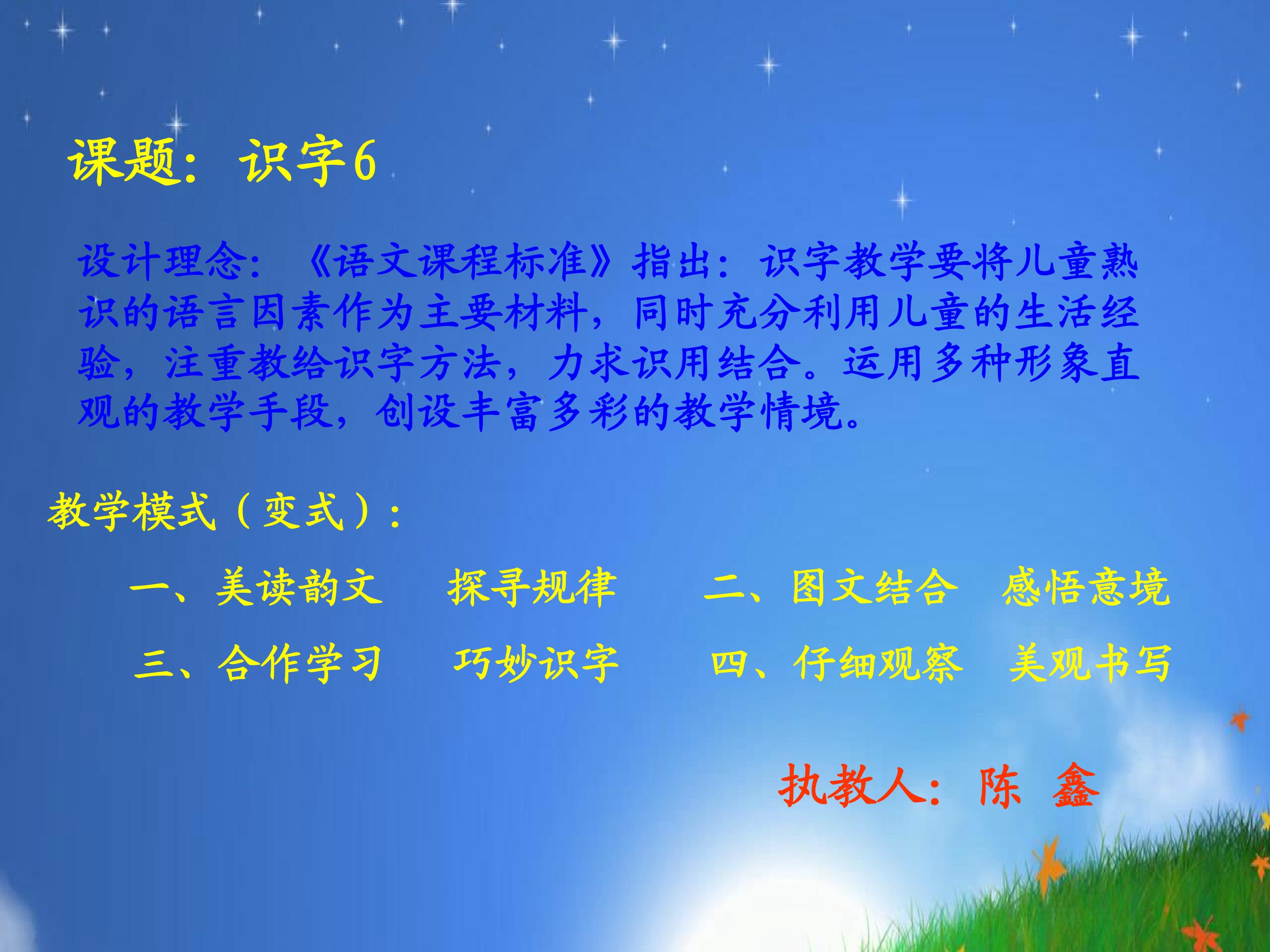 课题：识字6

设计理念：《语文课程标准》指出：识字教学要将儿童熟识的语言因素作为主要材料，同时充分利用儿童的生活经验，注重教给识字方法，力求识用结合。运用多种形象直观的教学手段，创设丰富多彩的教学情境。

教学模式（变式）：

一、美读韵文　探寻规律　二、图文结合　感悟意境

三、合作学习　巧妙识字　四、仔细观察　美观书写

执教人：陈　鑫